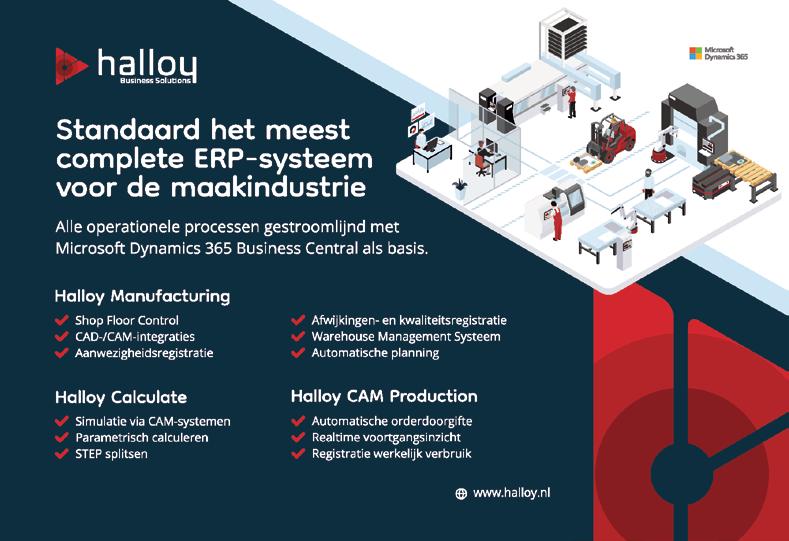 halloy
Business Solutions

Microsoft
Dynamics 365

Standaard het meest complete ERP-systeem voor de maakindustrie

Alle operationele processen gestroomlijnd met Microsoft Dynamics 365 Business Central als basis.

Halloy Manufacturing
Shop Floor Control
CAD-/CAM-integraties
Aanwezigheidsregistratie

Afwijkingen- en kwaliteitsregistratie
Warehouse Management Systeem
Automatische planning

Halloy Calculate
Simulatie via CAM-systemen
Parametrisch calculeren
STEP splitsen

Halloy CAM Production
Automatische orderdoorgifte
Realtime voortgangsinzicht
Registratie werkelijk verbruik

www.halloy.nl